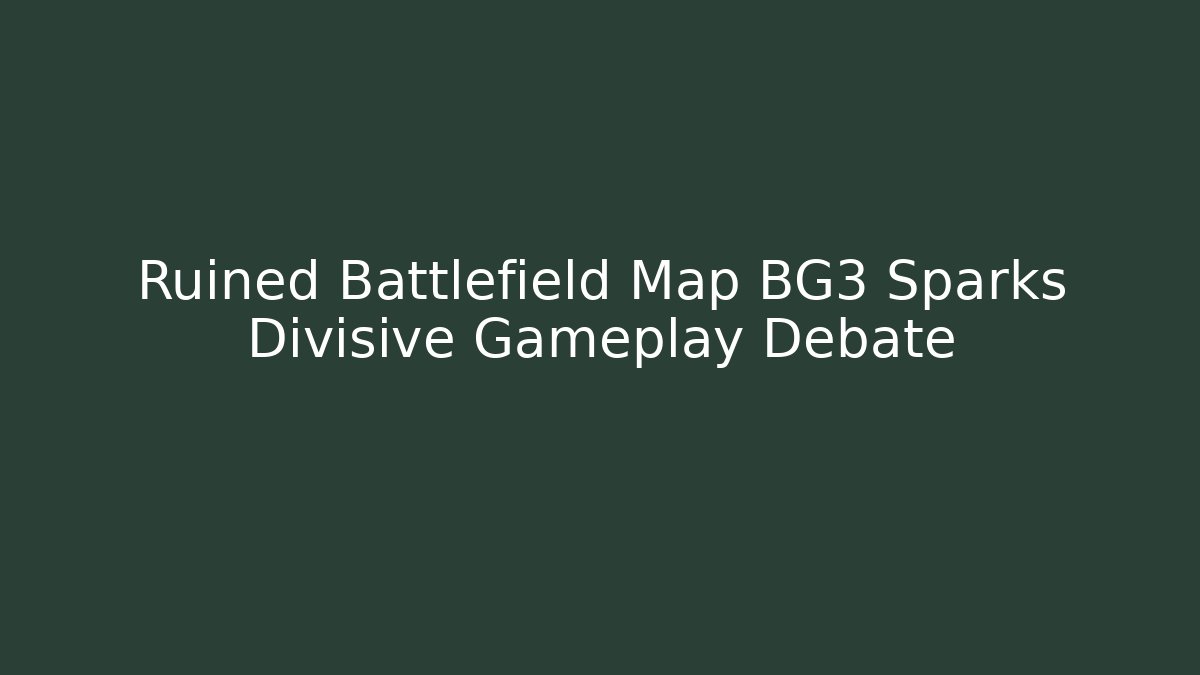 Ruined Battlefield Map BG3 Sparks Divisive Gameplay Debate